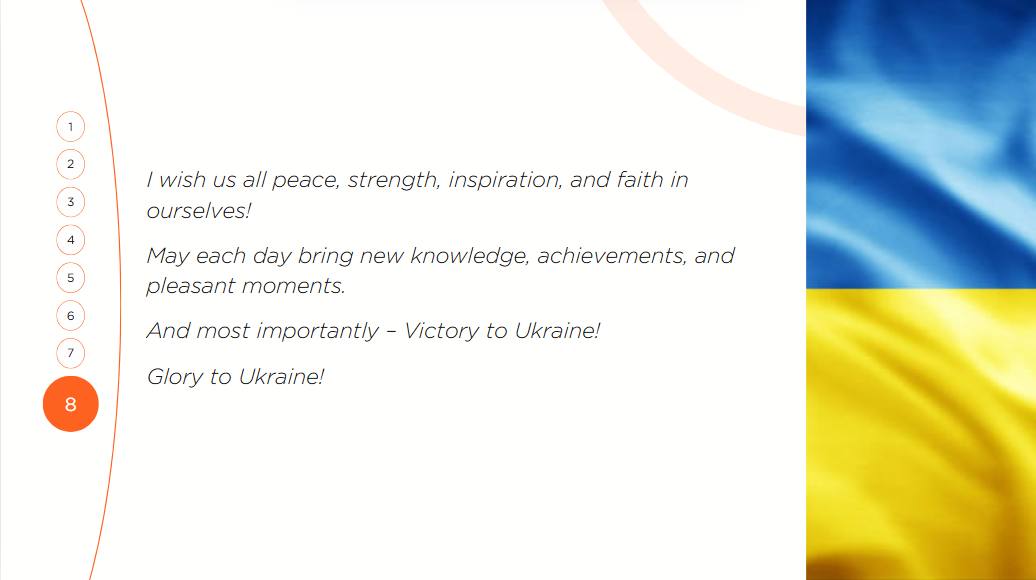 1
2
3
4
5
6
7
8

I wish us all peace, strength, inspiration, and faith in ourselves!

May each day bring new knowledge, achievements, and pleasant moments.

And most importantly – Victory to Ukraine!

Glory to Ukraine!